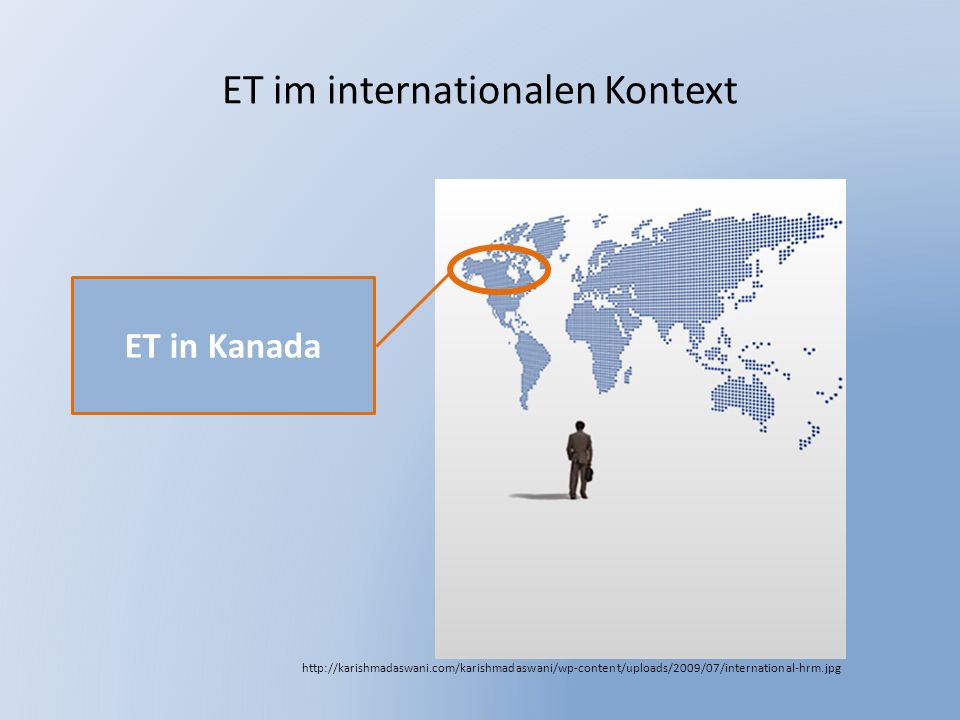 ET im internationalen Kontext

ET in Kanada

http://karishmadaswani.com/karishmadaswani/wp-content/uploads/2009/07/international-hrm.jpg